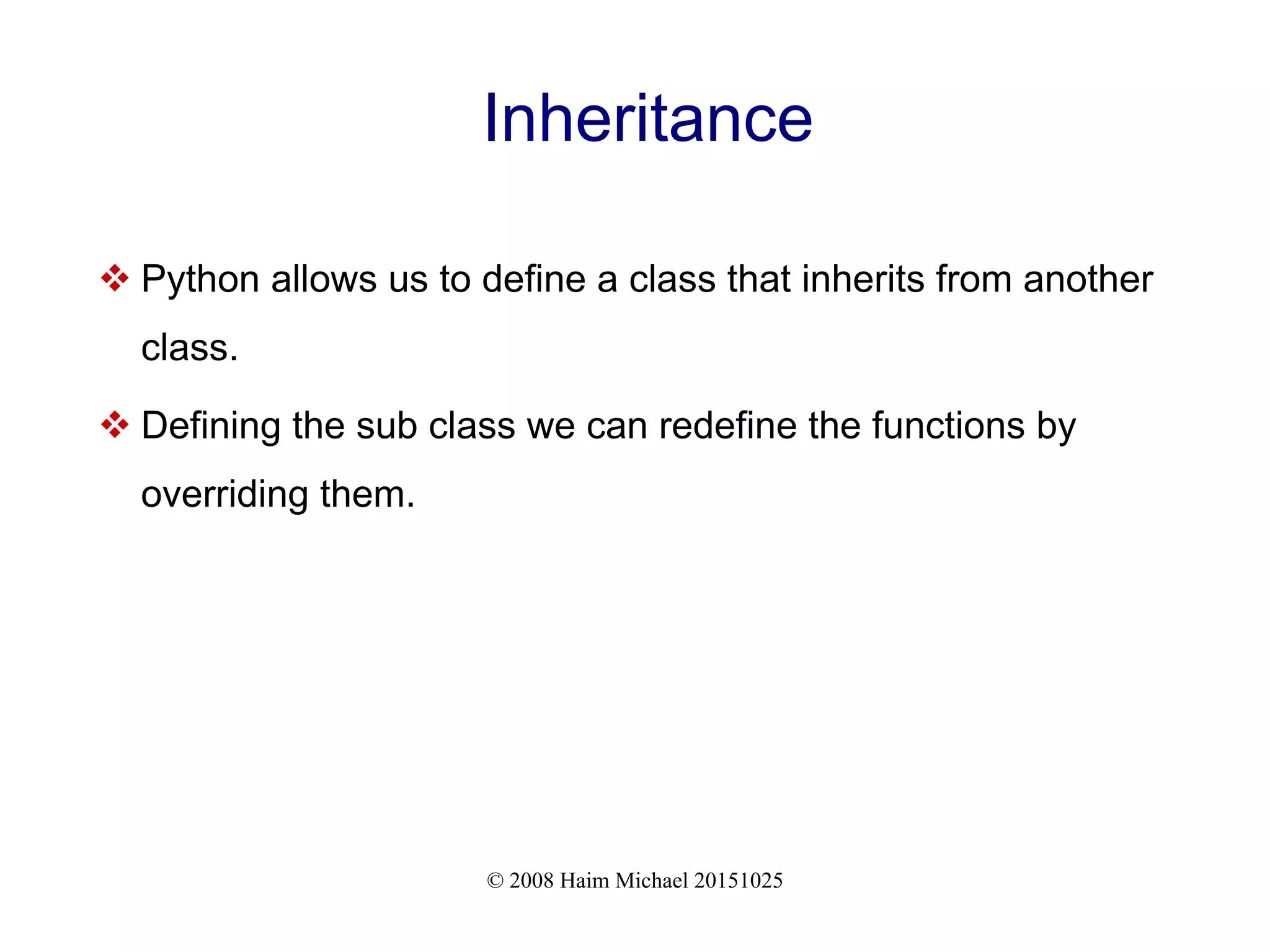 Inheritance

❖ Python allows us to define a class that inherits from another class.

❖ Defining the sub class we can redefine the functions by overriding them.

© 2008 Haim Michael 20151025